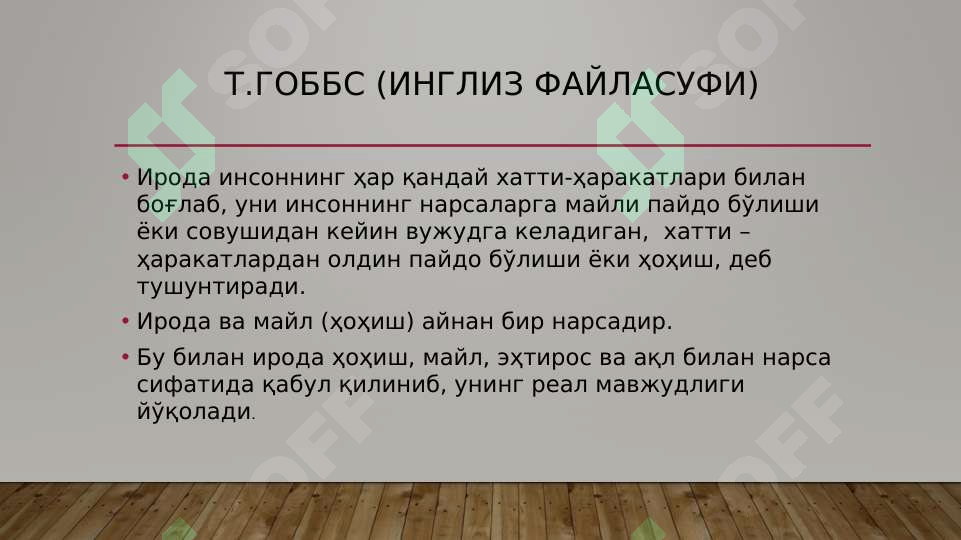 Т.ГОББС (ИНГЛИЗ ФАЙЛАСУФИ)

• Ирода инсоннинг ҳар қандай хатти-ҳаракатлари билан боғлаб, уни инсоннинг нарсаларга майли пайдо бўлиши ёки совушидан кейин вужудга келадиган, хатти – ҳаракатлардан олдин пайдо бўлиши ёки ҳоҳиш, деб тушунтиради.

• Ирода ва майл (ҳоҳиш) айнан бир нарсадир.

• Бу билан ирода ҳоҳиш, майл, эҳтирос ва ақл билан нарса сифатида қабул қилиниб, унинг реал мавжудлиги йўқолади.